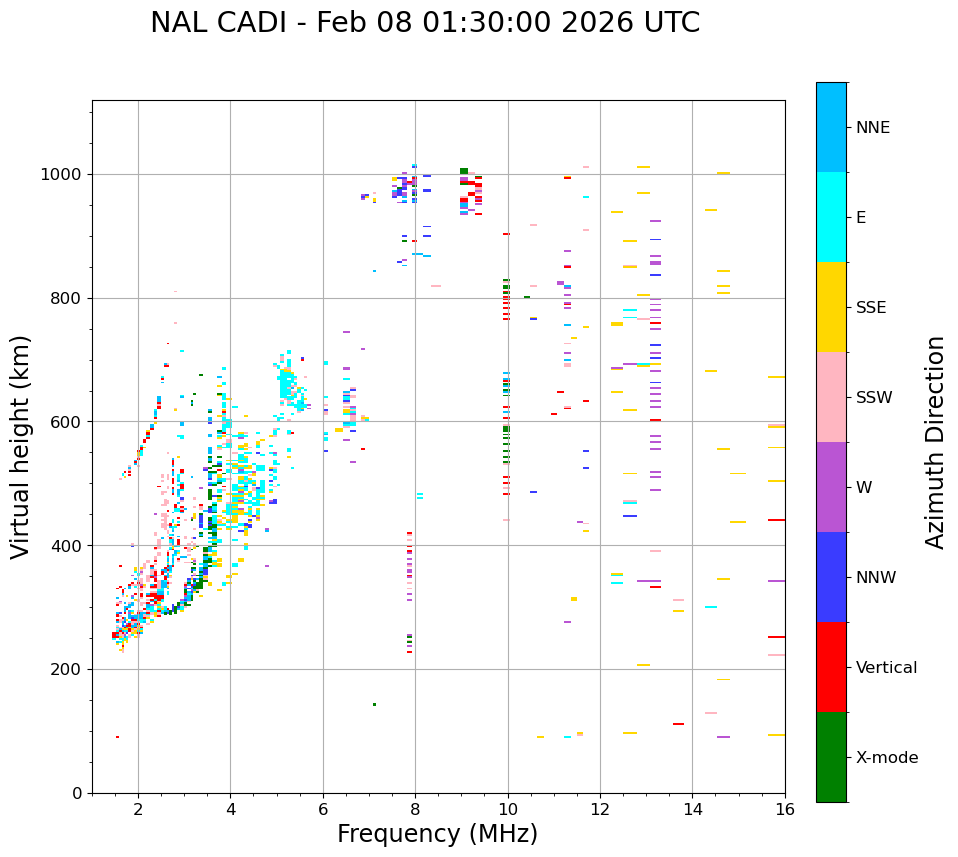 NAL CADI - Feb 08 01:30:00 2026 UTC

Virtual height (km)

1000
800
600
400
200
0

2
4
6
8
10
12
14
16

Frequency (MHz)

NNE
E
SSE
SSW
W
NNW
Vertical
X-mode

Azimuth Direction